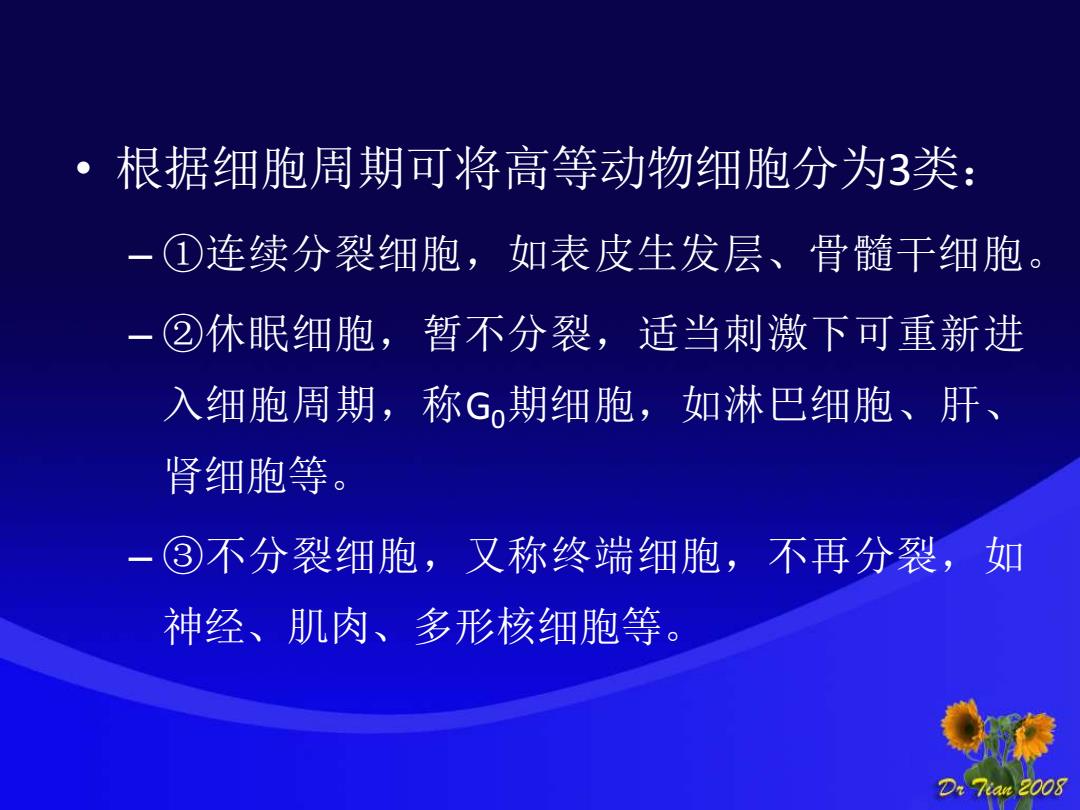 • 根据细胞周期可将高等动物细胞分为3类：

– ①连续分裂细胞，如表皮生发层、骨髓干细胞。

– ②休眠细胞，暂不分裂，适当刺激下可重新进入细胞周期，称$G_0$期细胞，如淋巴细胞、肝、肾细胞等。

– ③不分裂细胞，又称终端细胞，不再分裂，如神经、肌肉、多形核细胞等。

Dr Tian 2008